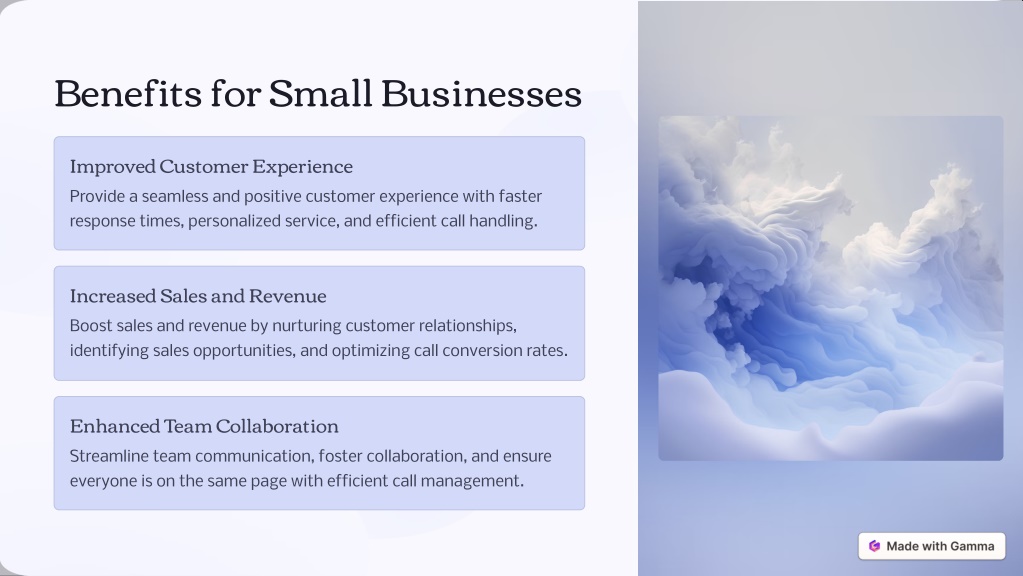 Benefits for Small Businesses

Improved Customer Experience

Provide a seamless and positive customer experience with faster response times, personalized service, and efficient call handling.

Increased Sales and Revenue

Boost sales and revenue by nurturing customer relationships, identifying sales opportunities, and optimizing call conversion rates.

Enhanced Team Collaboration

Streamline team communication, foster collaboration, and ensure everyone is on the same page with efficient call management.

Made with Gamma